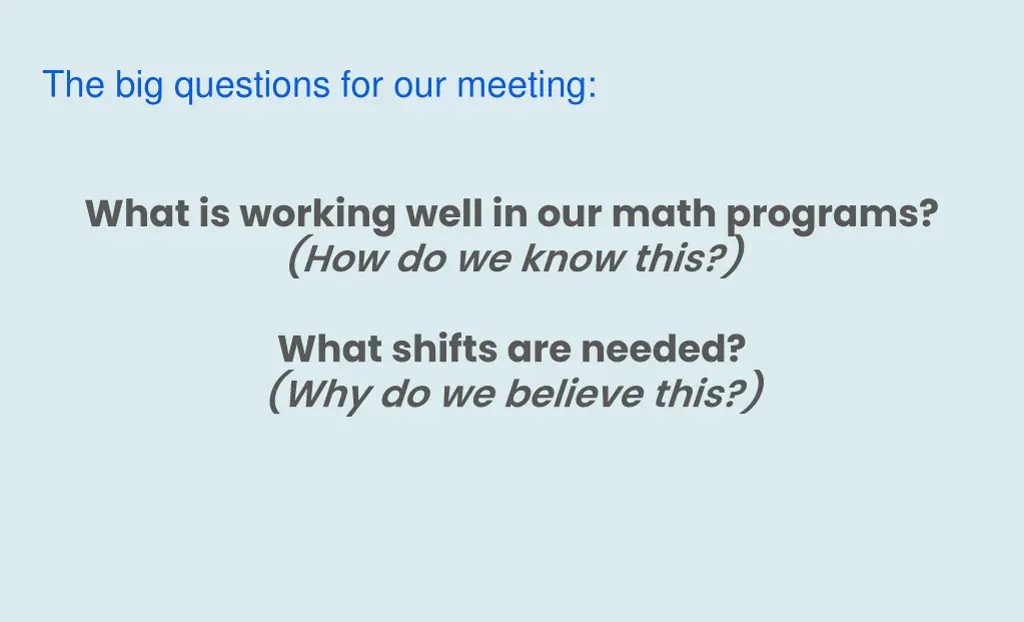 The big questions for our meeting:

What is working well in our math programs?
(How do we know this?)

What shifts are needed?
(Why do we believe this?)